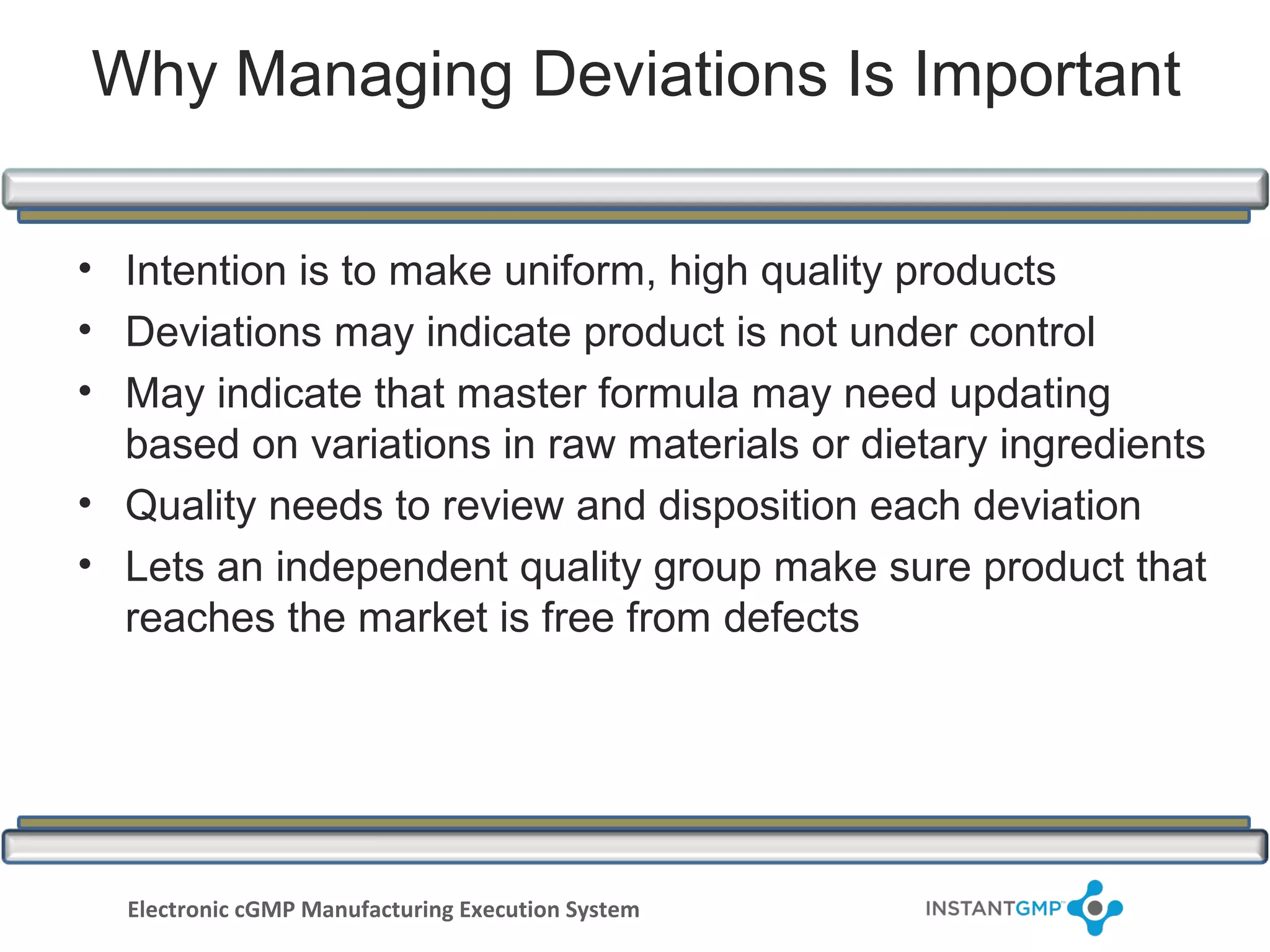 Why Managing Deviations Is Important

• Intention is to make uniform, high quality products
• Deviations may indicate product is not under control
• May indicate that master formula may need updating based on variations in raw materials or dietary ingredients
• Quality needs to review and disposition each deviation
• Lets an independent quality group make sure product that reaches the market is free from defects

Electronic cGMP Manufacturing Execution System

INSTANTGMP™